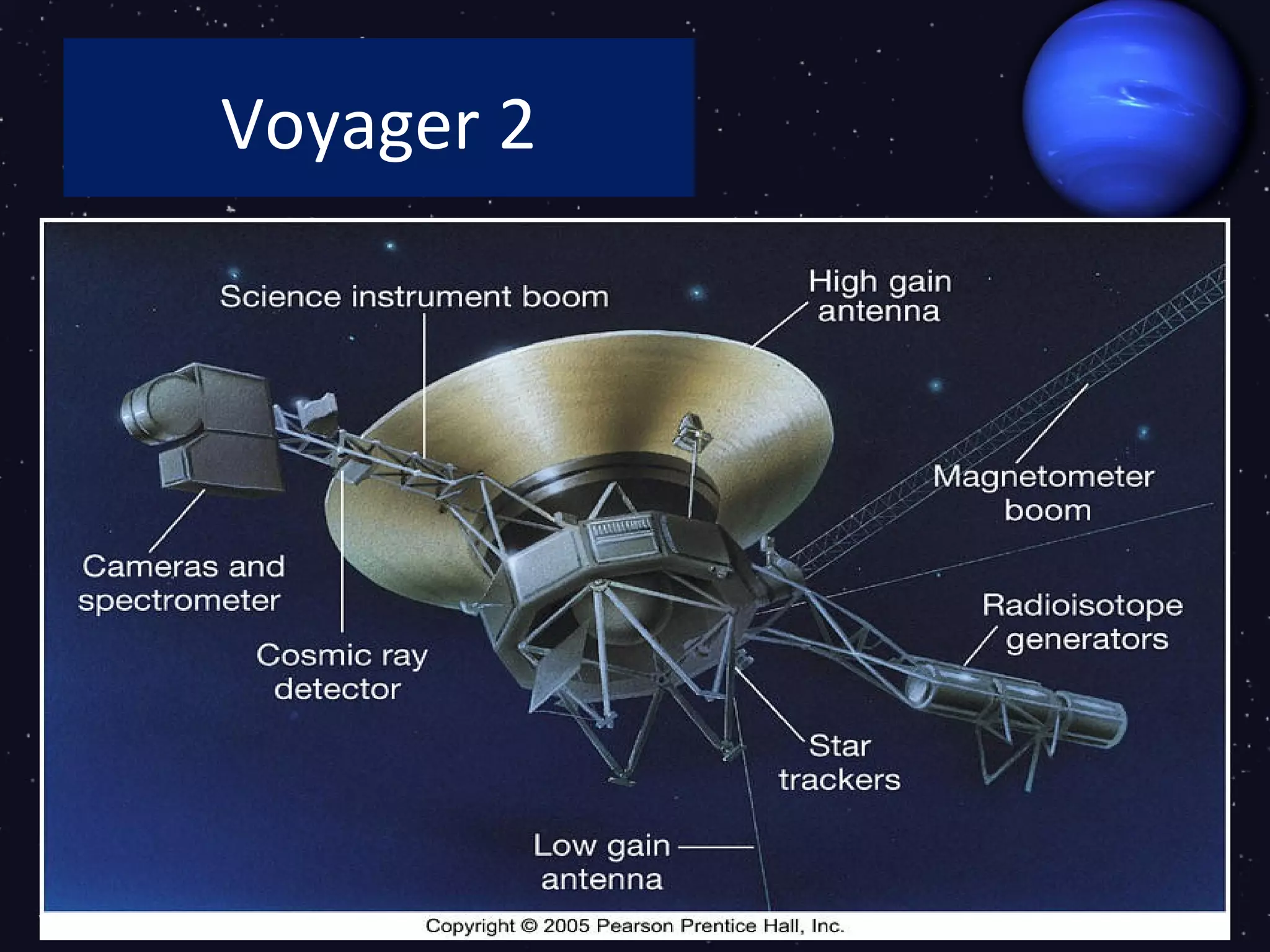 Voyager 2

Science instrument boom

High gain antenna

Magnetometer boom

Cameras and spectrometer

Cosmic ray detector

Radioisotope generators

Star trackers

Low gain antenna

Copyright © 2005 Pearson Prentice Hall, Inc.